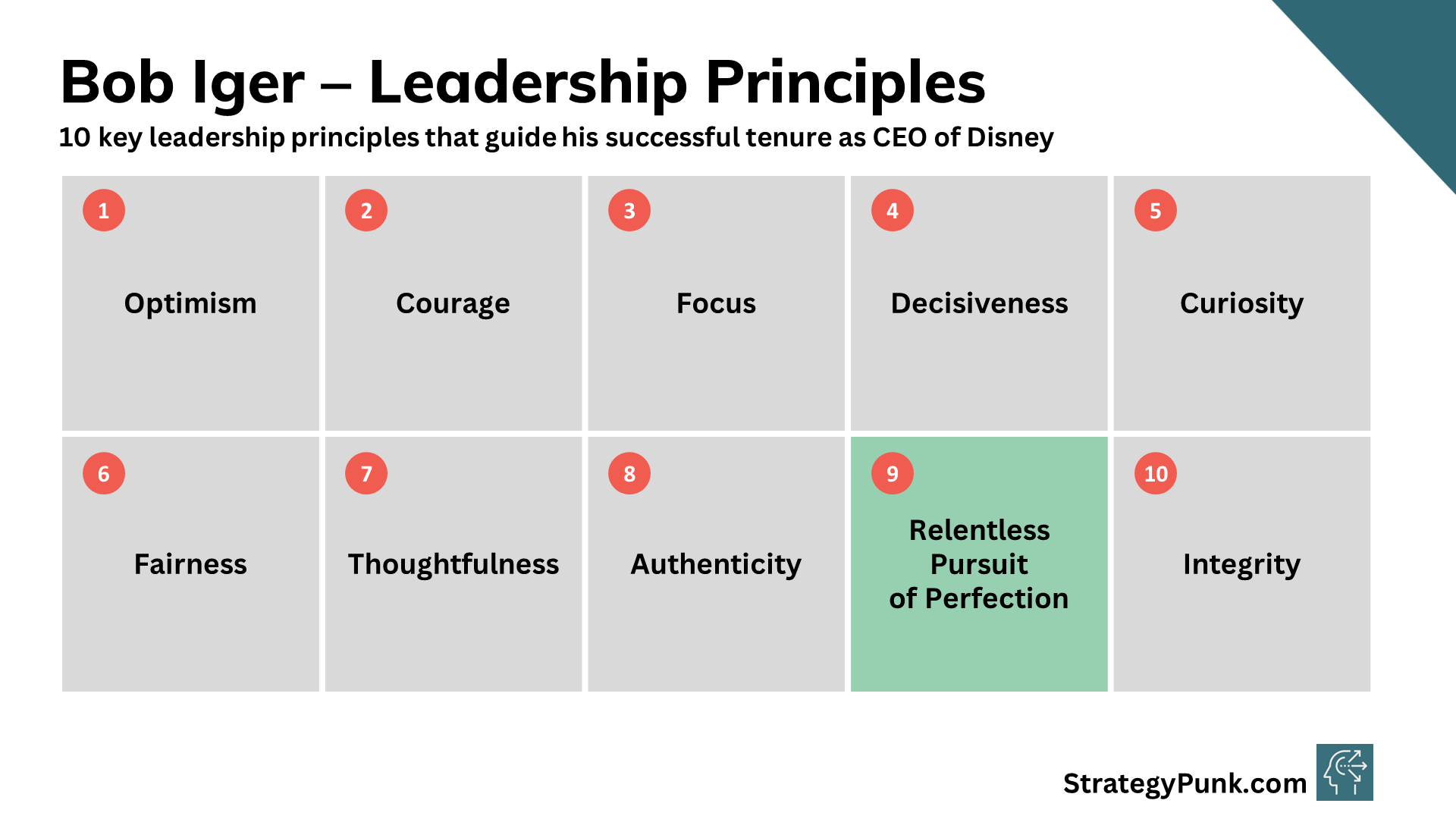 Bob Iger – Leadership Principles

10 key leadership principles that guide his successful tenure as CEO of Disney

1 Optimism

2 Courage

3 Focus

4 Decisiveness

5 Curiosity

6 Fairness

7 Thoughtfulness

8 Authenticity

9 Relentless Pursuit of Perfection

10 Integrity

StrategyPunk.com